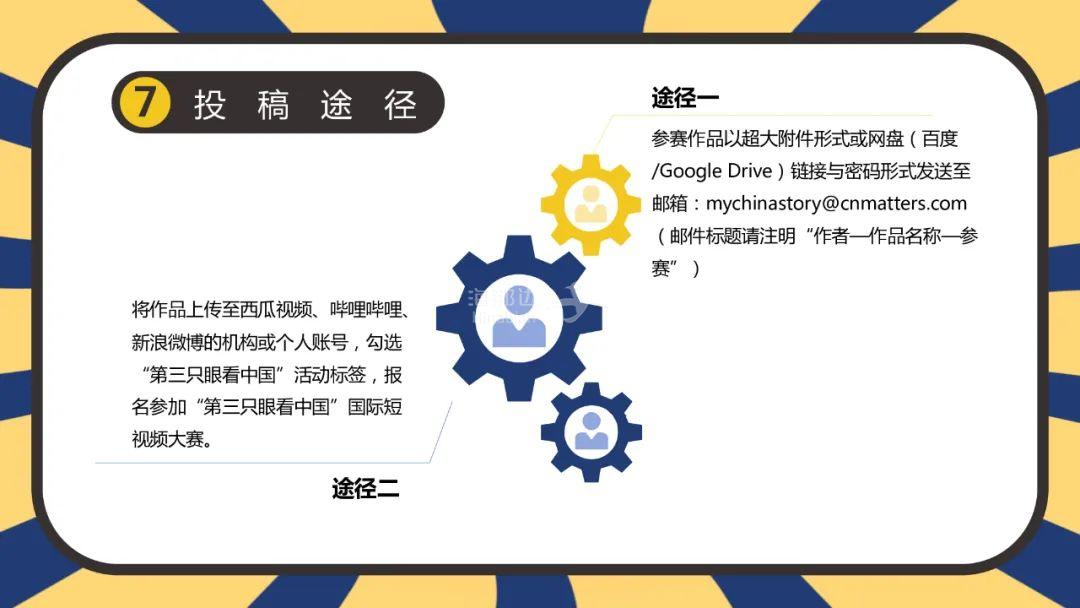 7 投稿途径

途径一

参赛作品以超大附件形式或网盘（百度/Google Drive）链接与密码形式发送至邮箱：mychinastory@cnmatters.com（邮件标题请注明“作者—作品名称—参赛”）

将作品上传至西瓜视频、哔哩哔哩、新浪微博的机构或个人账号，勾选“第三只眼看中国”活动标签，报名参加“第三只眼看中国”国际短视频大赛。

途径二